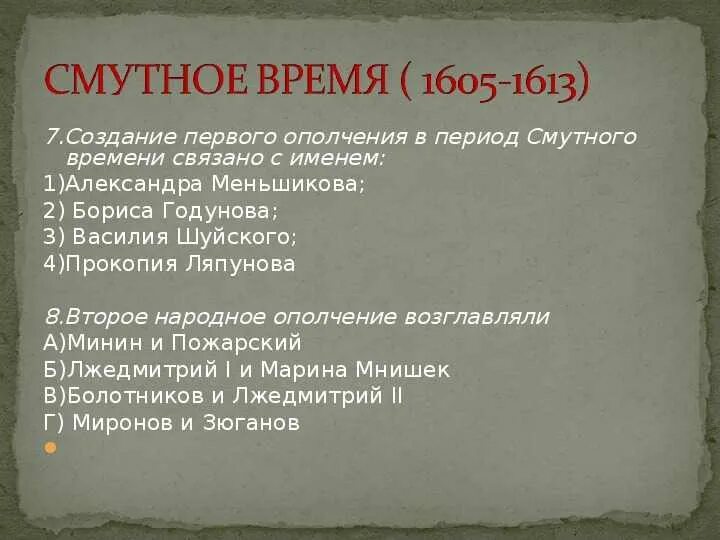 СМУТНОЕ ВРЕМЯ ( 1605-1613)

7.Создание первого ополчения в период Смутного времени связано с именем:
1)Александра Меньшикова;
2) Бориса Годунова;
3) Василия Шуйского;
4)Прокопия Ляпунова

8.Второе народное ополчение возглавляли
А)Минин и Пожарский
Б)Лжедмитрий I и Марина Мнишек
В)Болотников и Лжедмитрий II
Г) Миронов и Зюганов